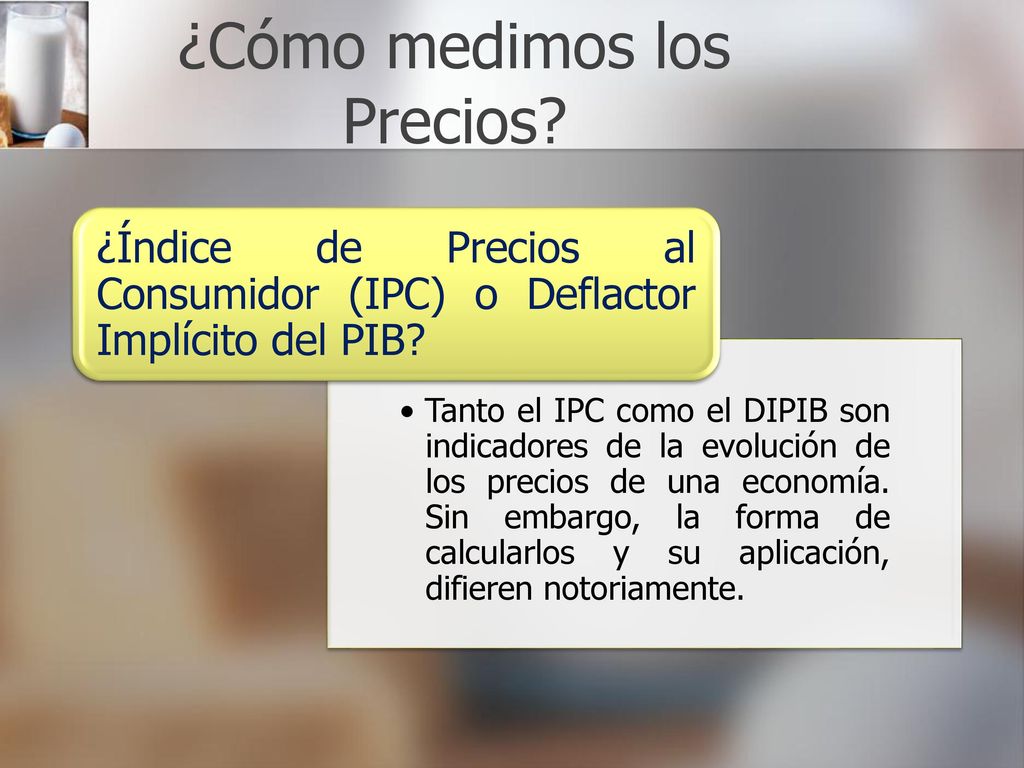 ¿Cómo medimos los Precios?

¿Índice de Precios al Consumidor (IPC) o Deflactor Implícito del PIB?

• Tanto el IPC como el DIPIB son indicadores de la evolución de los precios de una economía. Sin embargo, la forma de calcularlos y su aplicación, difieren notoriamente.